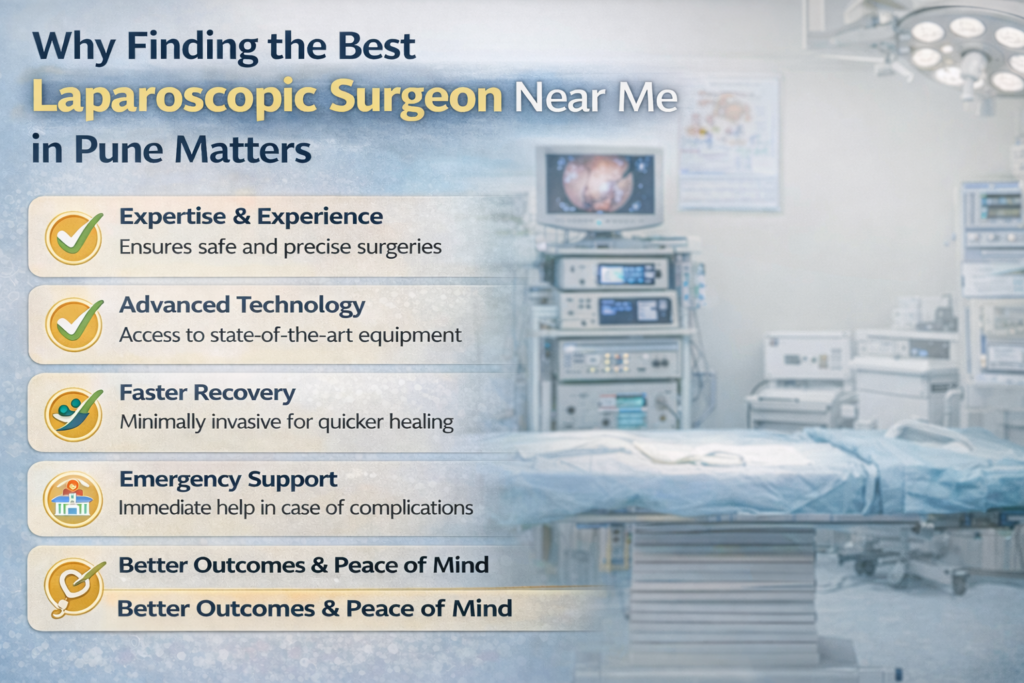 Why Finding the Best Laparoscopic Surgeon Near Me in Pune Matters

Expertise & Experience
Ensures safe and precise surgeries

Advanced Technology
Access to state-of-the-art equipment

Faster Recovery
Minimally invasive for quicker healing

Emergency Support
Immediate help in case of complications

Better Outcomes & Peace of Mind
Better Outcomes & Peace of Mind